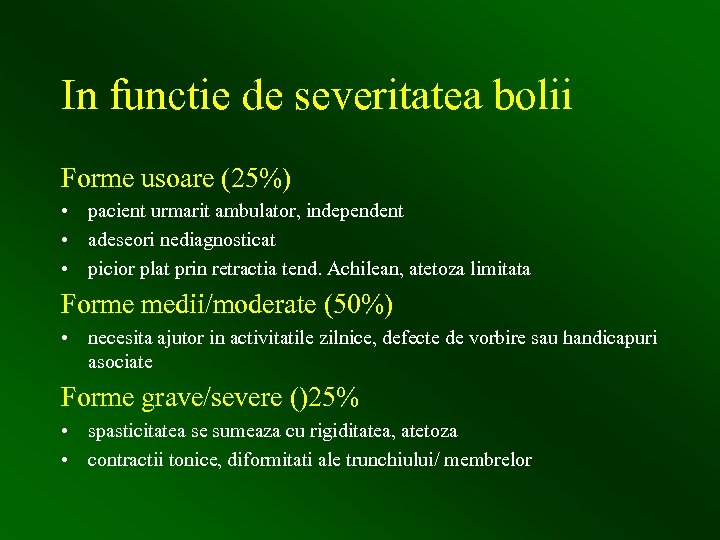 In functie de severitatea bolii

Forme usoare (25%)

• pacient urmarit ambulator, independent
• adeseori nediagnosticat
• picior plat prin retractia tend. Achilean, atetoza limitata

Forme medii/moderate (50%)

• necesita ajutor in activitatile zilnice, defecte de vorbire sau handicapuri asociate

Forme grave/severe ()25%

• spasticitatea se sumeaza cu rigiditatea, atetoza
• contractii tonice, diformitati ale trunchiului/ membrelor